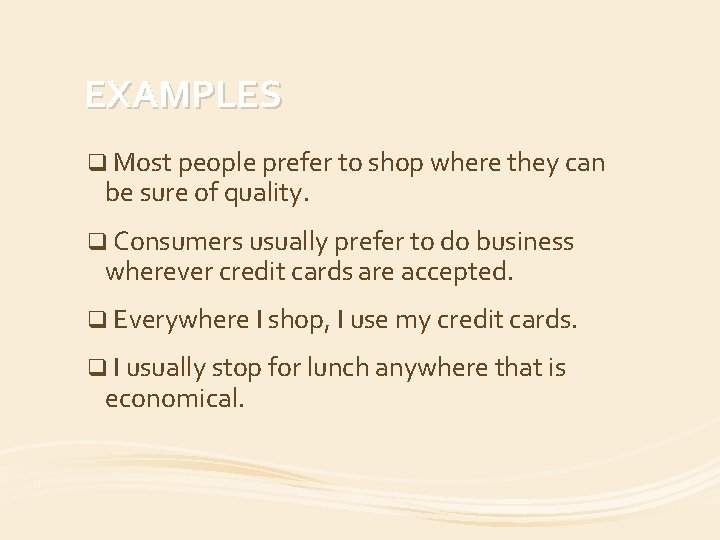 EXAMPLES

❑ Most people prefer to shop where they can be sure of quality.

❑ Consumers usually prefer to do business wherever credit cards are accepted.

❑ Everywhere I shop, I use my credit cards.

❑ I usually stop for lunch anywhere that is economical.